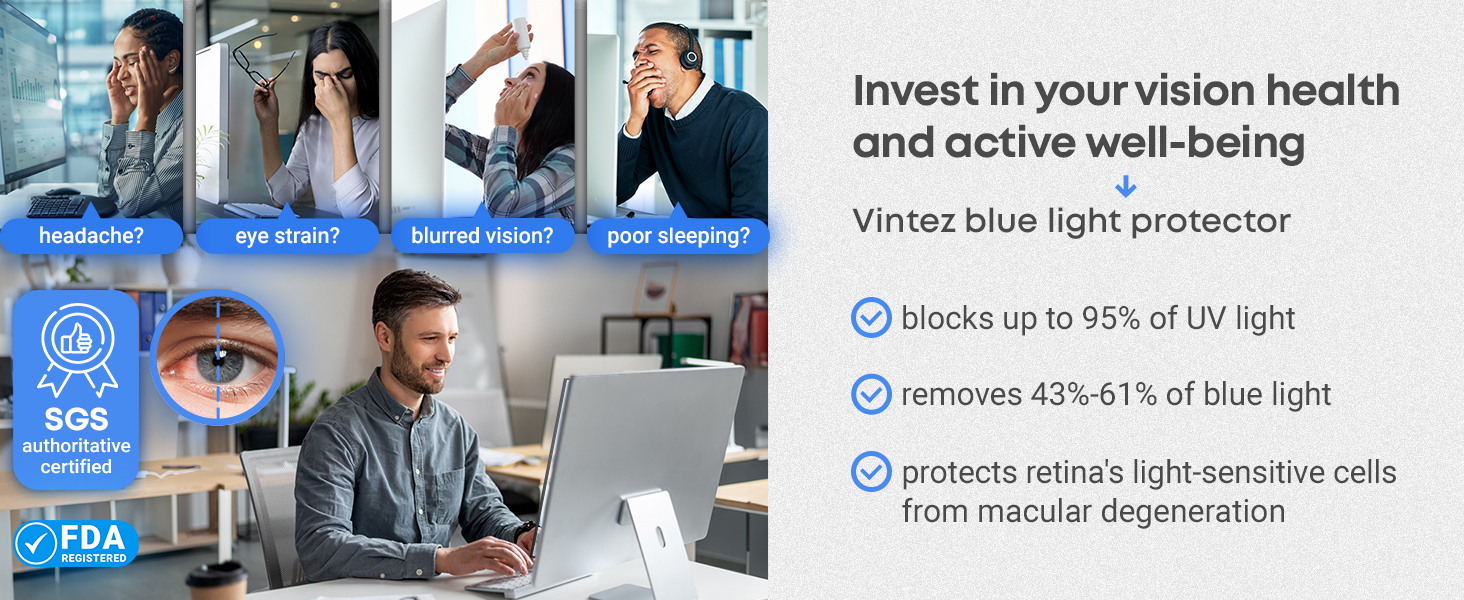 headache?
eye strain?
blurred vision?
poor sleeping?

SGS
authoritative
certified

FDA
REGISTERED

Invest in your vision health and active well-being

Vintez blue light protector

blocks up to 95% of UV light

removes 43%-61% of blue light

protects retina's light-sensitive cells from macular degeneration